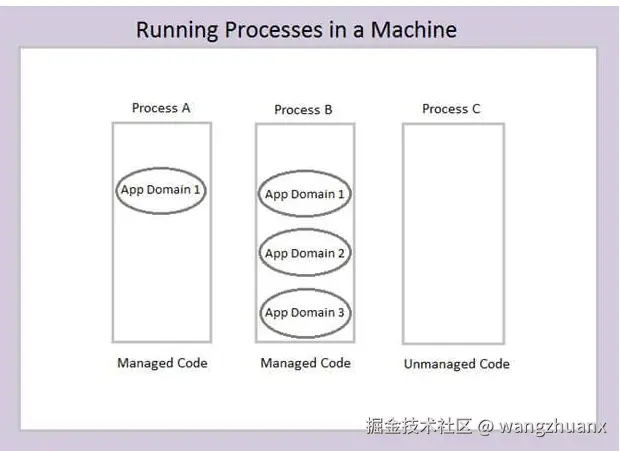 Running Processes in a Machine

Process A

App Domain 1

Managed Code

Process B

App Domain 1

App Domain 2

App Domain 3

Managed Code

Process C

Unmanaged Code

掘金技术社区 @ wangzhuanx